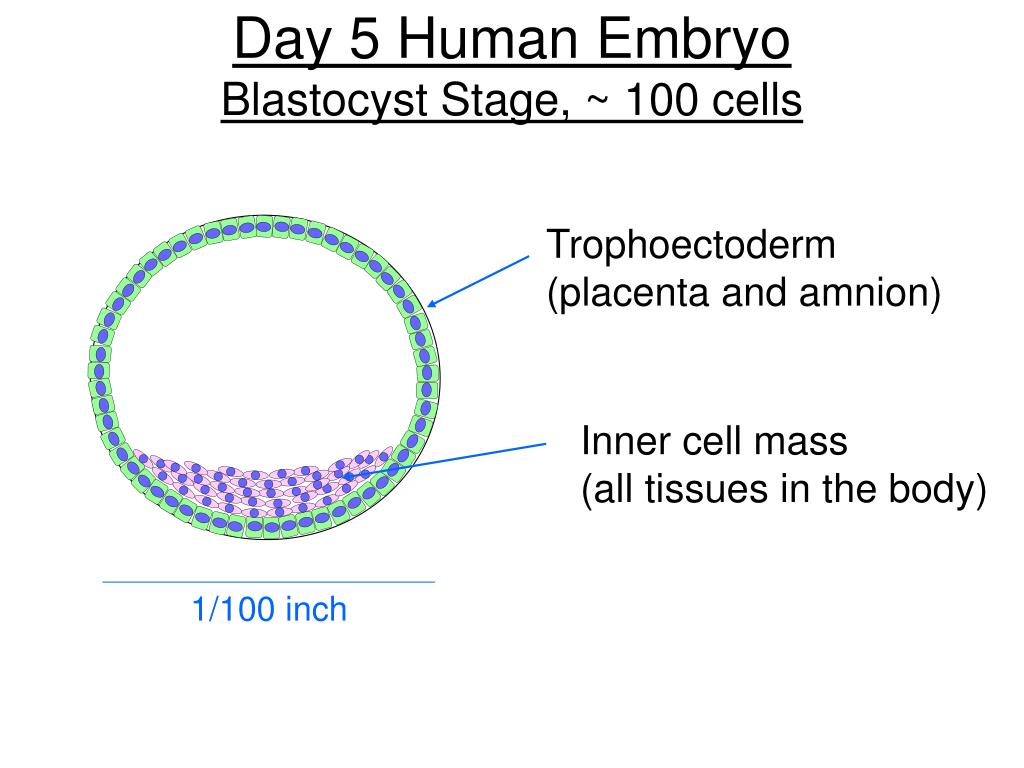 Day 5 Human Embryo
Blastocyst Stage, ~ 100 cells

Trophoectoderm
(placenta and amnion)

Inner cell mass
(all tissues in the body)

1/100 inch